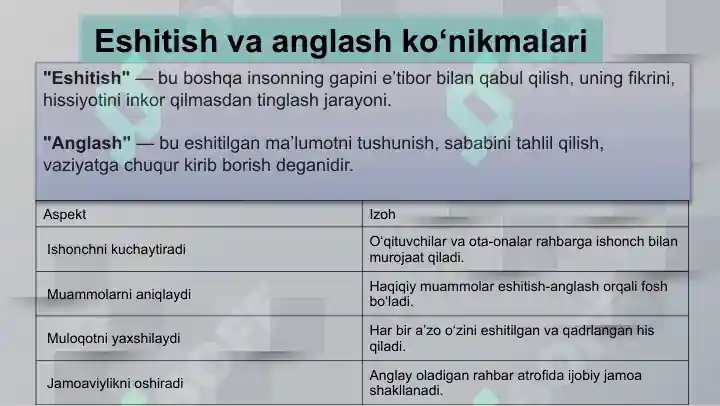 Eshitish va anglash ko‘nikmalari

"Eshitish" — bu boshqa insonning gapini e’tibor bilan qabul qilish, uning fikrini, hissiyotini inkor qilmasdan tinglash jarayoni.

"Anglash" — bu eshitilgan ma’lumotni tushunish, sababini tahlil qilish, vaziyatga chuqur kirib borish deganidir.

| Aspekt | Izoh |
|---|---|
| Ishonchni kuchaytiradi | O‘qituvchilar va ota-onalar rahbarga ishonch bilan murojaat qiladi. |
| Muammolarni aniqlaydi | Haqiqiy muammolar eshitish-anglash orqali fosh bo‘ladi. |
| Muloqotni yaxshilaydi | Har bir a’zo o‘zini eshitilgan va qadrlangan his qiladi. |
| Jamoaviylikni oshiradi | Anglay oladigan rahbar atrofida ijobiy jamoa shakllanadi. |